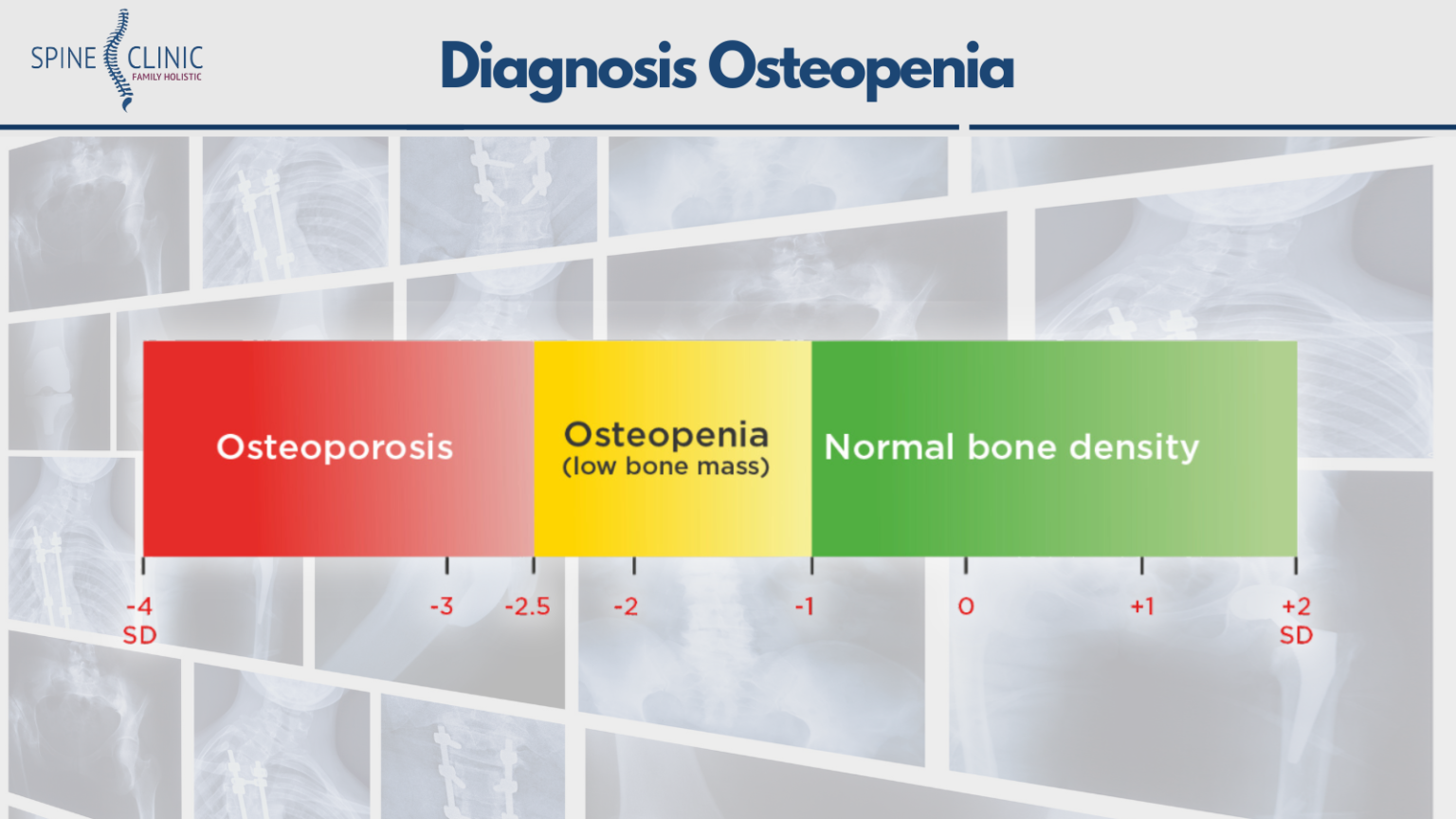 SPINE CLINIC
FAMILY HOLISTIC

Diagnosis Osteopenia

Osteoporosis

Osteopenia
(low bone mass)

Normal bone density

-4
SD

-3

-2.5

-2

-1

0

+1

+2
SD